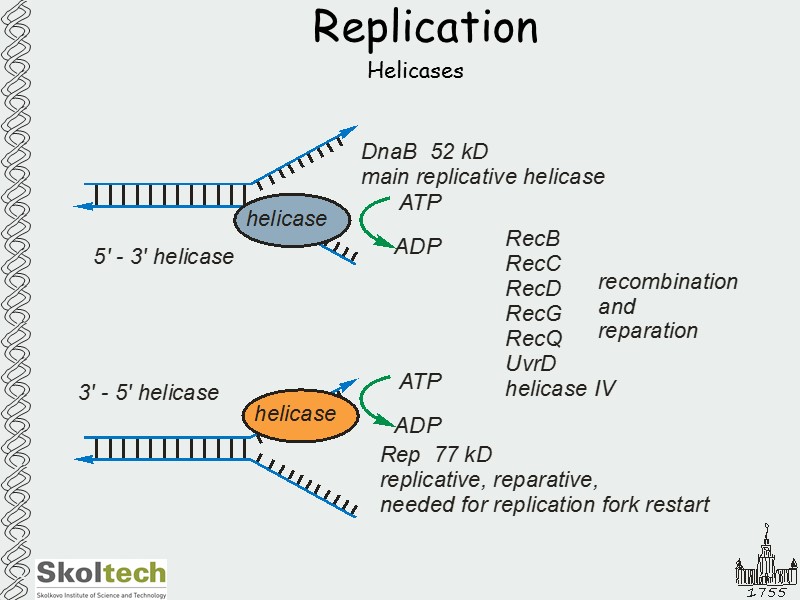 Replication

Helicases

DnaB 52 kD
main replicative helicase

helicase

ATP

ADP

5' - 3' helicase

RecB
RecC
RecD
RecG
RecQ
UvrD
helicase IV

recombination and reparation

3' - 5' helicase

helicase

ATP

ADP

Rep 77 kD
replicative, reparative,
needed for replication fork restart

Skoltech
Skolkovo Institute of Science and Technology

1755